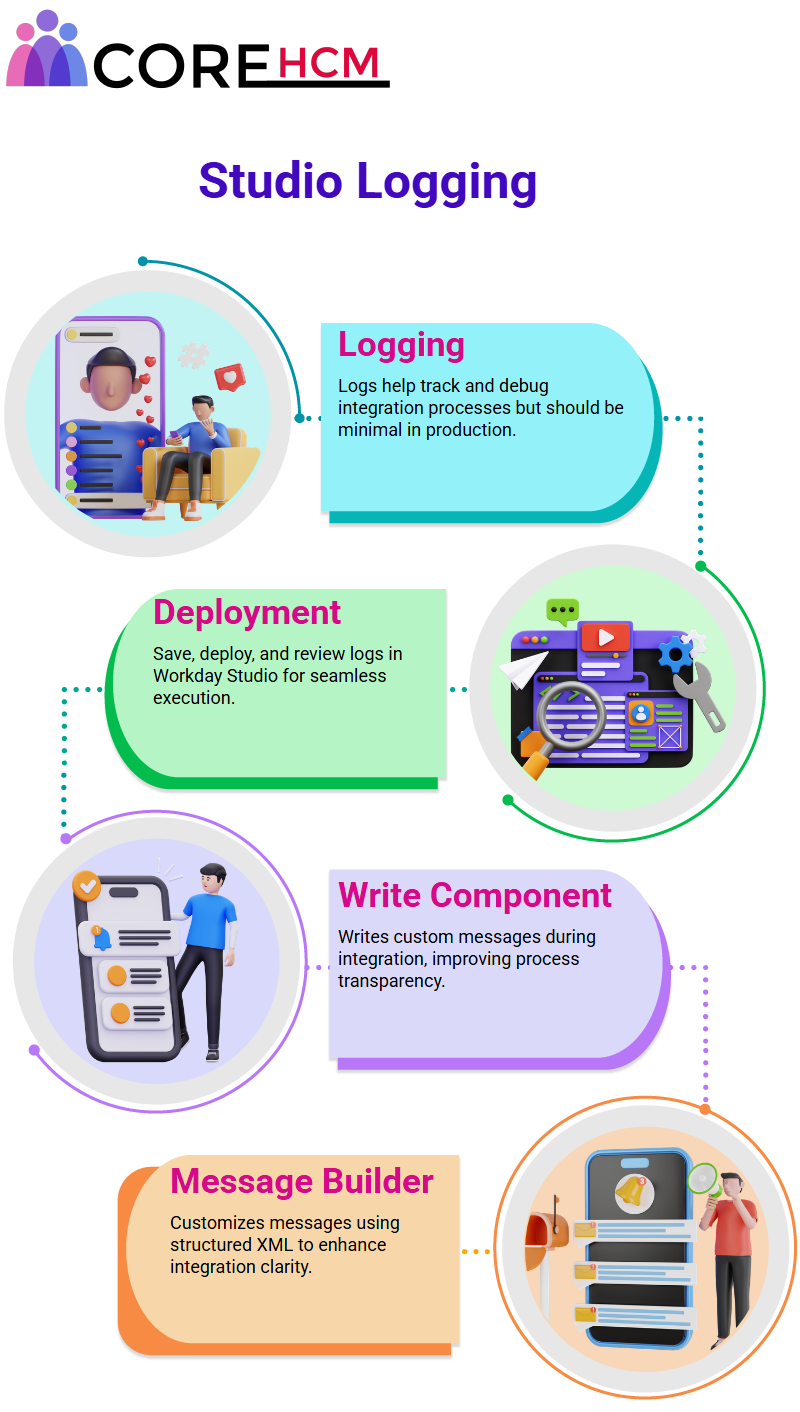 CORE HCM

Studio Logging

Logging

Logs help track and debug integration processes but should be minimal in production.

Deployment

Save, deploy, and review logs in Workday Studio for seamless execution.

Write Component

Writes custom messages during integration, improving process transparency.

Message Builder

Customizes messages using structured XML to enhance integration clarity.